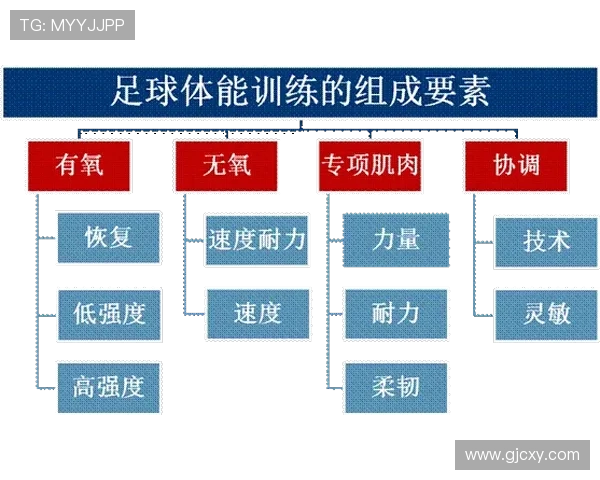 TG: MYYJJPP

足球体能训练的组成要素

有氧

恢复

低强度

高强度

无氧

速度耐力

速度

专项肌肉

力量

耐力

柔韧

协调

技术

灵敏

www.gjcxy.com